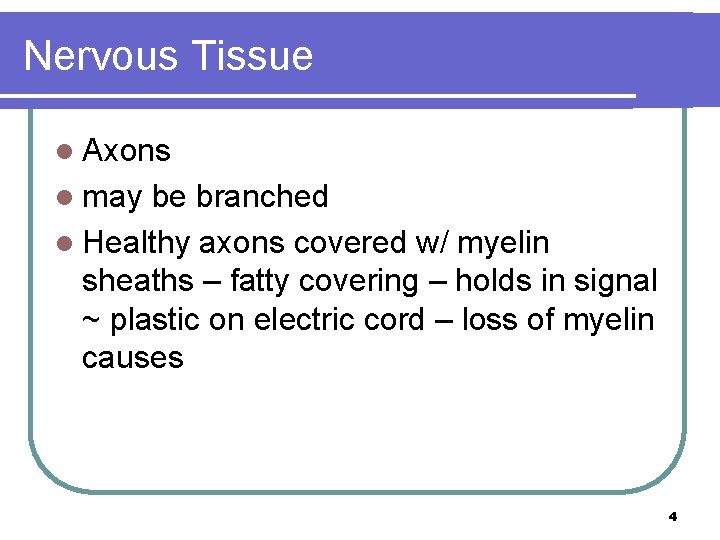 Nervous Tissue

- Axons
- may be branched
- Healthy axons covered w/ myelin sheaths – fatty covering – holds in signal ~ plastic on electric cord – loss of myelin causes

4